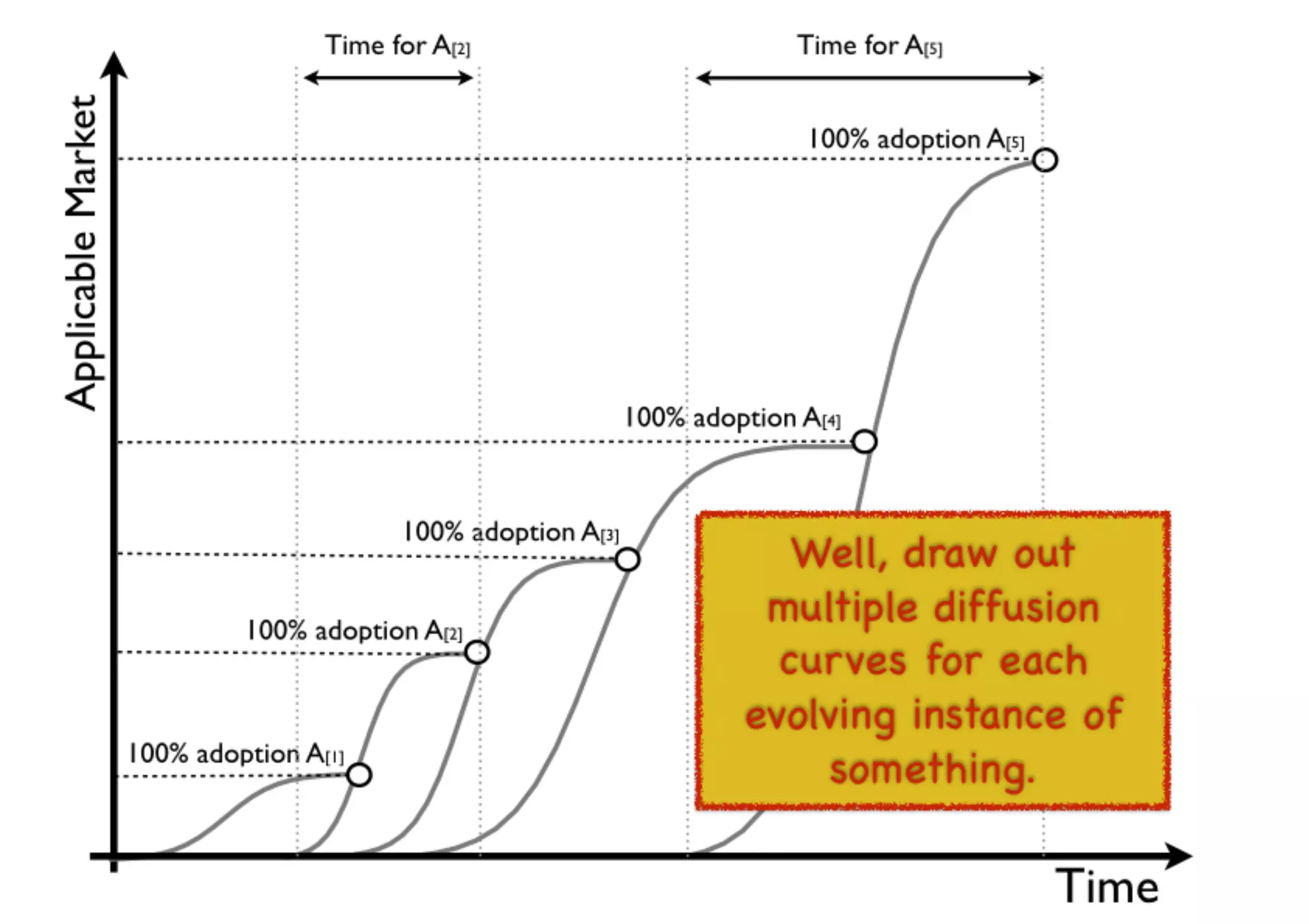 Time for $A_{[2]}$

Time for $A_{[5]}$

Applicable Market

100% adoption $A_{[5]}$

100% adoption $A_{[4]}$

100% adoption $A_{[3]}$

100% adoption $A_{[2]}$

100% adoption $A_{[1]}$

Well, draw out multiple diffusion curves for each evolving instance of something.

Time